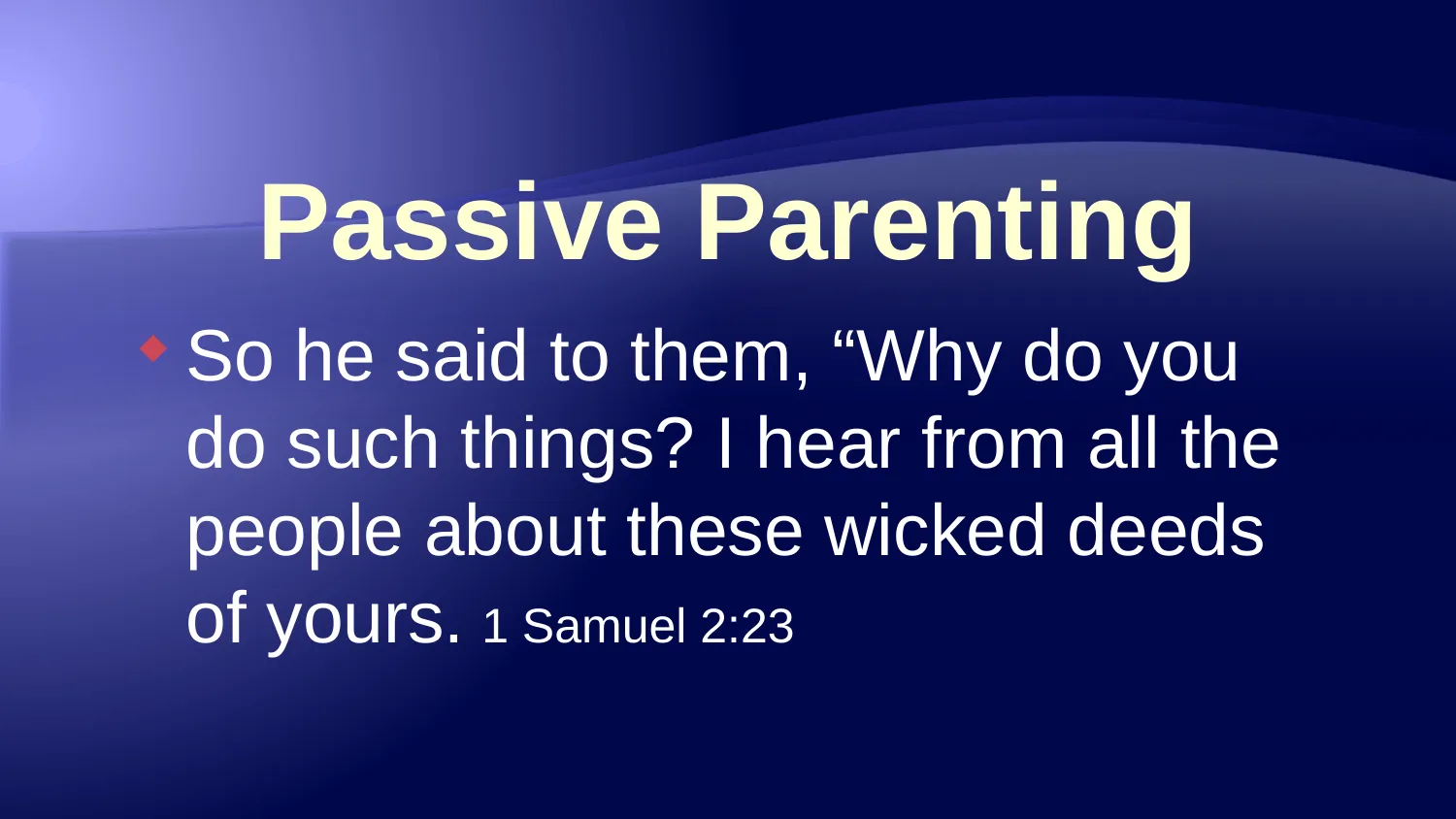 Passive Parenting

So he said to them, “Why do you do such things? I hear from all the people about these wicked deeds of yours. 1 Samuel 2:23